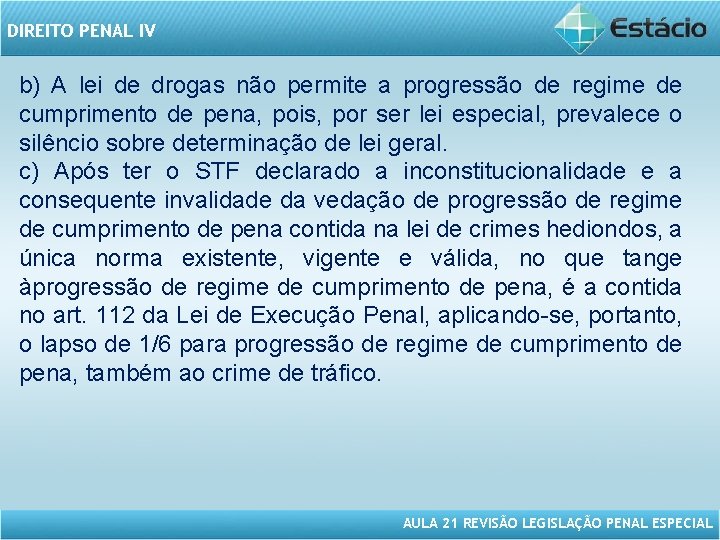 DIREITO PENAL IV

Estácio

b) A lei de drogas não permite a progressão de regime de cumprimento de pena, pois, por ser lei especial, prevalece o silêncio sobre determinação de lei geral.
c) Após ter o STF declarado a inconstitucionalidade e a consequente invalidade da vedação de progressão de regime de cumprimento de pena contida na lei de crimes hediondos, a única norma existente, vigente e válida, no que tange àprogressão de regime de cumprimento de pena, é a contida no art. 112 da Lei de Execução Penal, aplicando-se, portanto, o lapso de 1/6 para progressão de regime de cumprimento de pena, também ao crime de tráfico.

AULA 21 REVISÃO LEGISLAÇÃO PENAL ESPECIAL